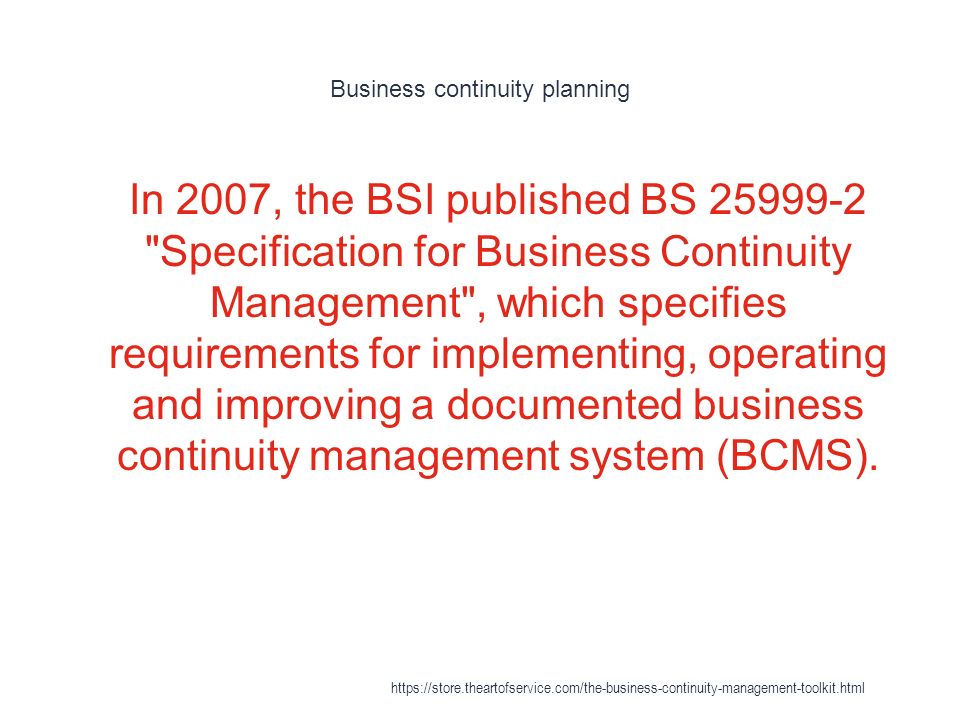 Business continuity planning

In 2007, the BSI published BS 25999-2 "Specification for Business Continuity Management", which specifies requirements for implementing, operating and improving a documented business continuity management system (BCMS).

https://store.theartofservice.com/the-business-continuity-management-toolkit.html